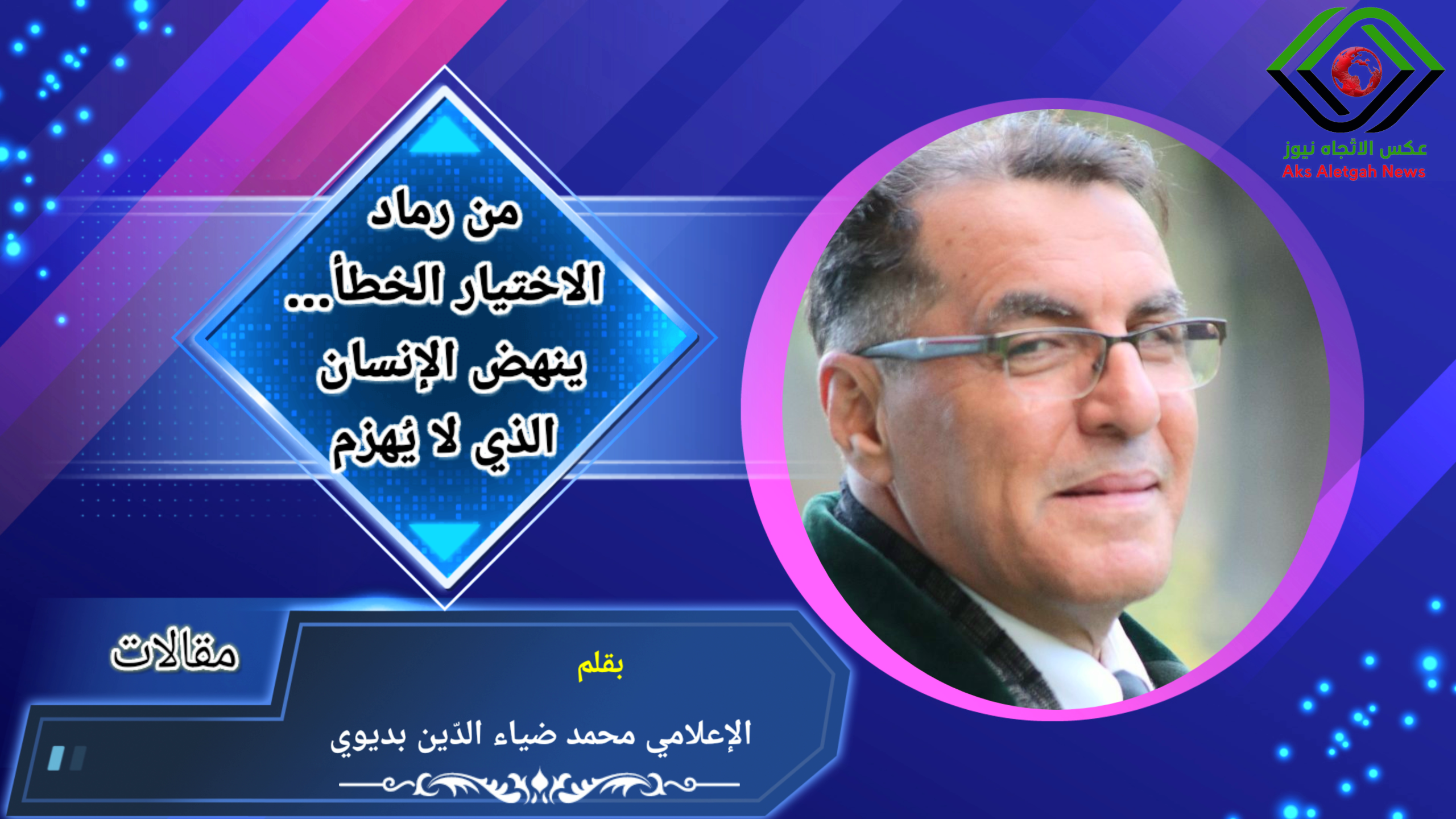 عكس الاتجاه نيوز
Aks Aletgah News

من رماد
الاختيار الخطأ...
ينهض الإنسان
الذي لا يُهزم

مقالات

بقلم

الإعلامي محمد ضياء الدّين بديوي